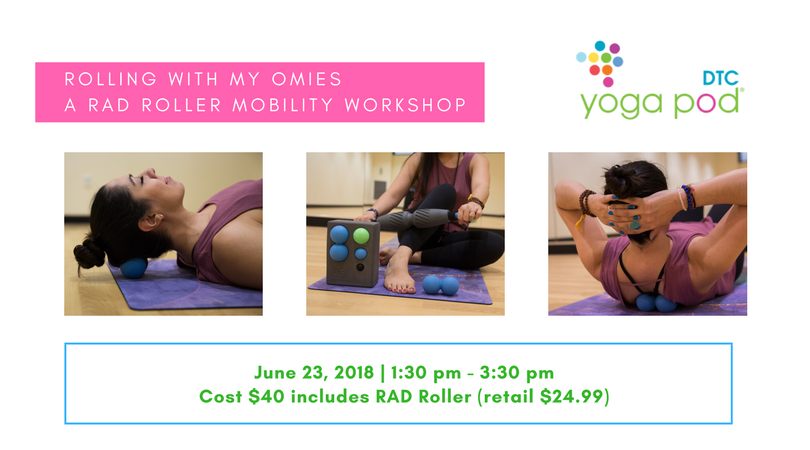 ROLLING WITH MY OMIES
A RAD ROLLER MOBILITY WORKSHOP

DTC
yoga pod®

June 23, 2018 | 1:30 pm - 3:30 pm
Cost $40 includes RAD Roller (retail $24.99)